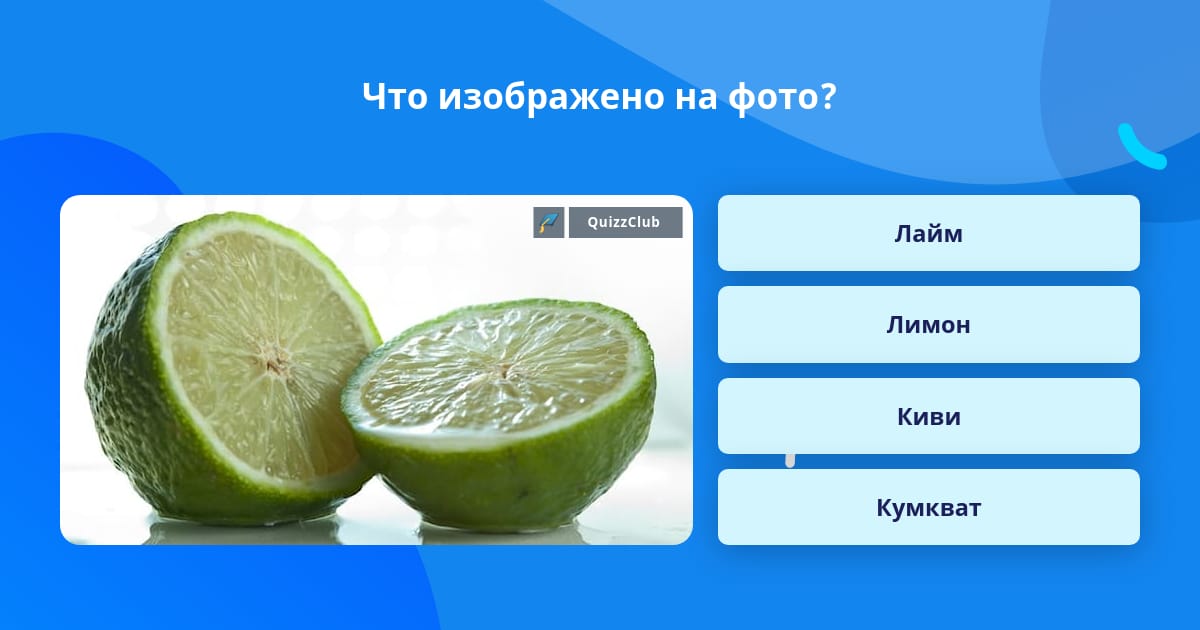 Что изображено на фото?

QuizzClub

Лайм

Лимон

Киви

Кумкват